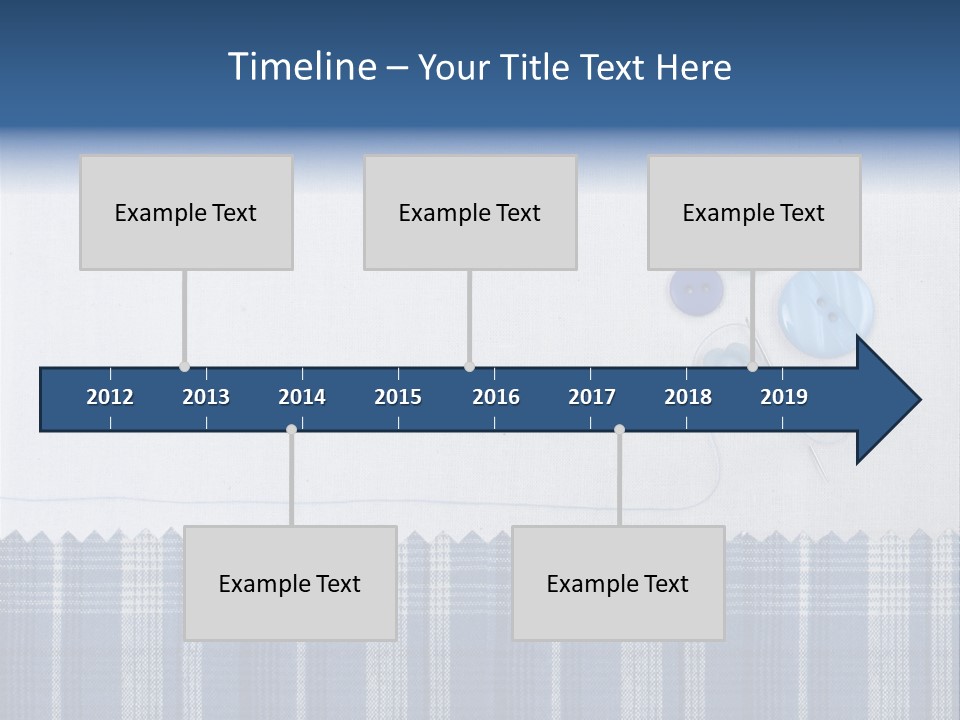 Timeline – Your Title Text Here

Example Text

Example Text

Example Text

2012 2013 2014 2015 2016 2017 2018 2019

Example Text

Example Text